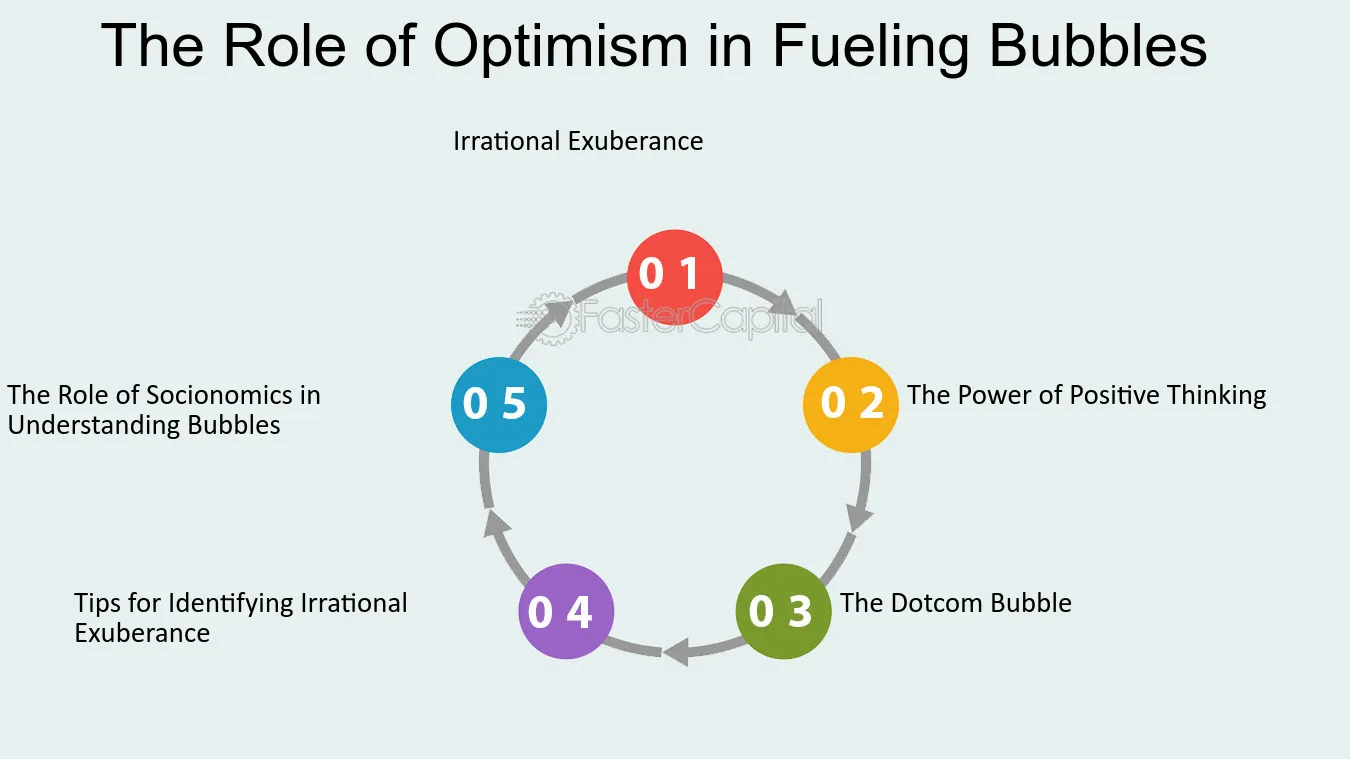 The Role of Optimism in Fueling Bubbles

Irrational Exuberance

0 1

FasterCapital

0 2

The Power of Positive Thinking

0 3

The Dotcom Bubble

0 4

Tips for Identifying Irrational Exuberance

0 5

The Role of Socionomics in Understanding Bubbles